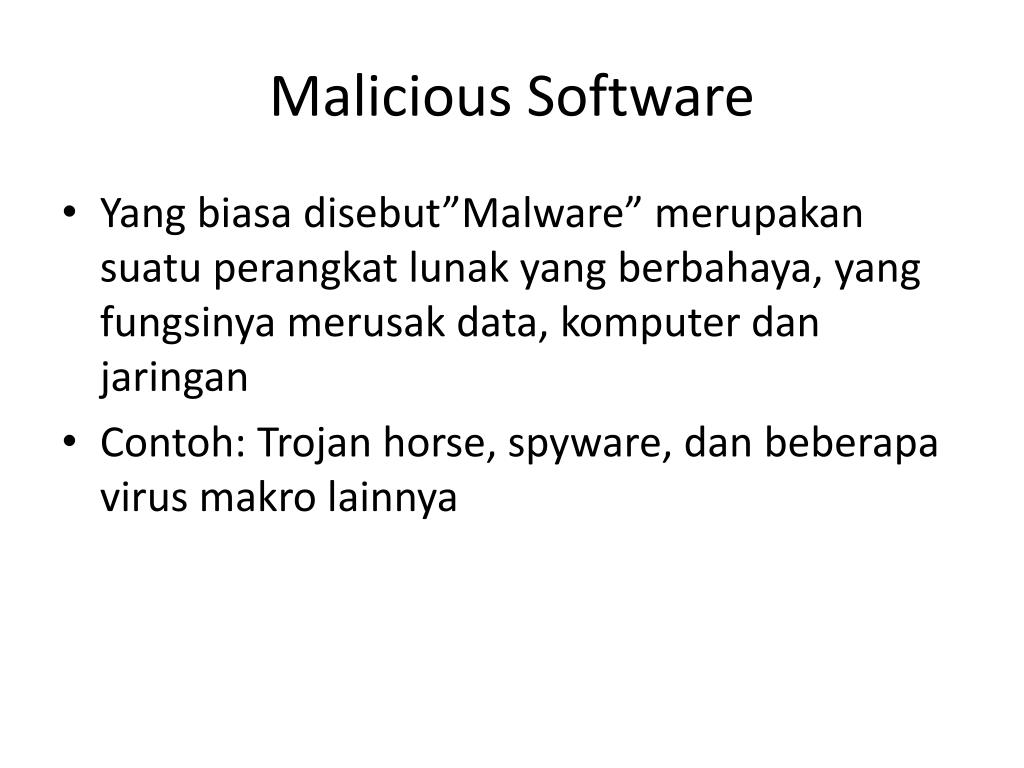 Malicious Software

• Yang biasa disebut”Malware” merupakan suatu perangkat lunak yang berbahaya, yang fungsinya merusak data, komputer dan jaringan

• Contoh: Trojan horse, spyware, dan beberapa virus makro lainnya